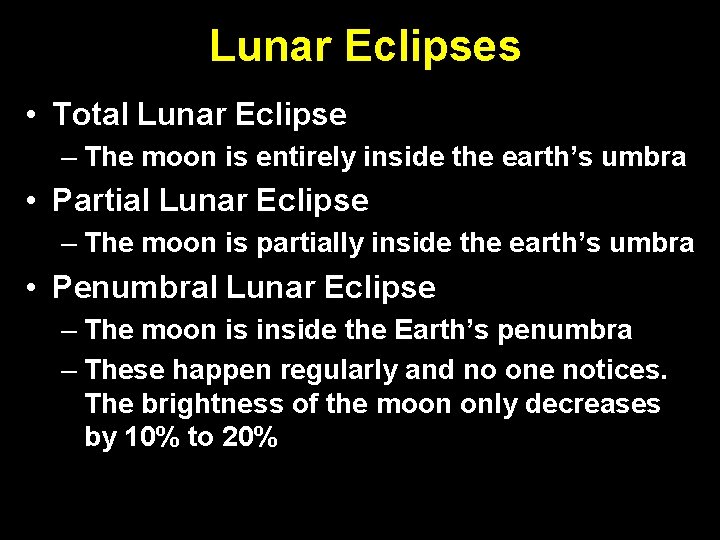 Lunar Eclipses

• Total Lunar Eclipse
– The moon is entirely inside the earth’s umbra
• Partial Lunar Eclipse
– The moon is partially inside the earth’s umbra
• Penumbral Lunar Eclipse
– The moon is inside the Earth’s penumbra
– These happen regularly and no one notices. The brightness of the moon only decreases by 10% to 20%